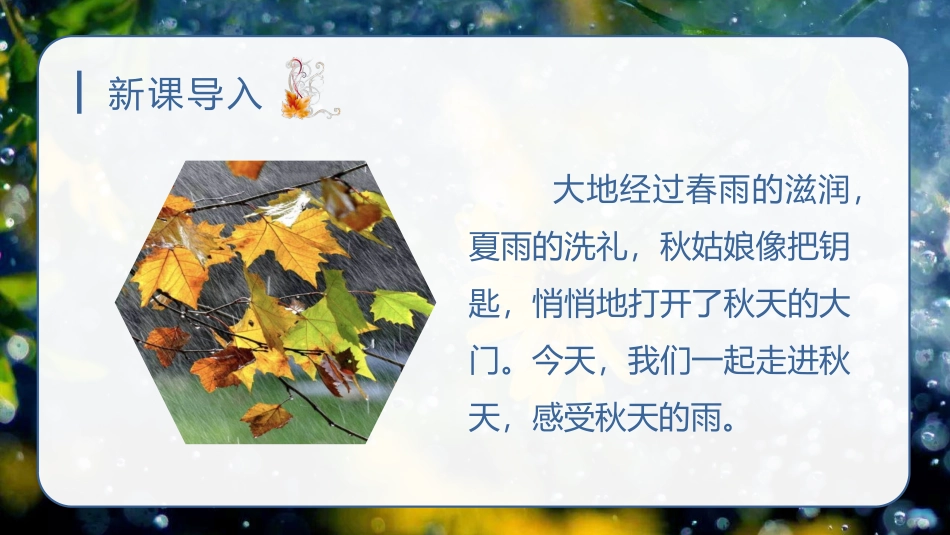 新课导入

大地经过春雨的滋润，夏雨的洗礼，秋姑娘像把钥匙，悄悄地打开了秋天的大门。今天，我们一起走进秋天，感受秋天的雨。